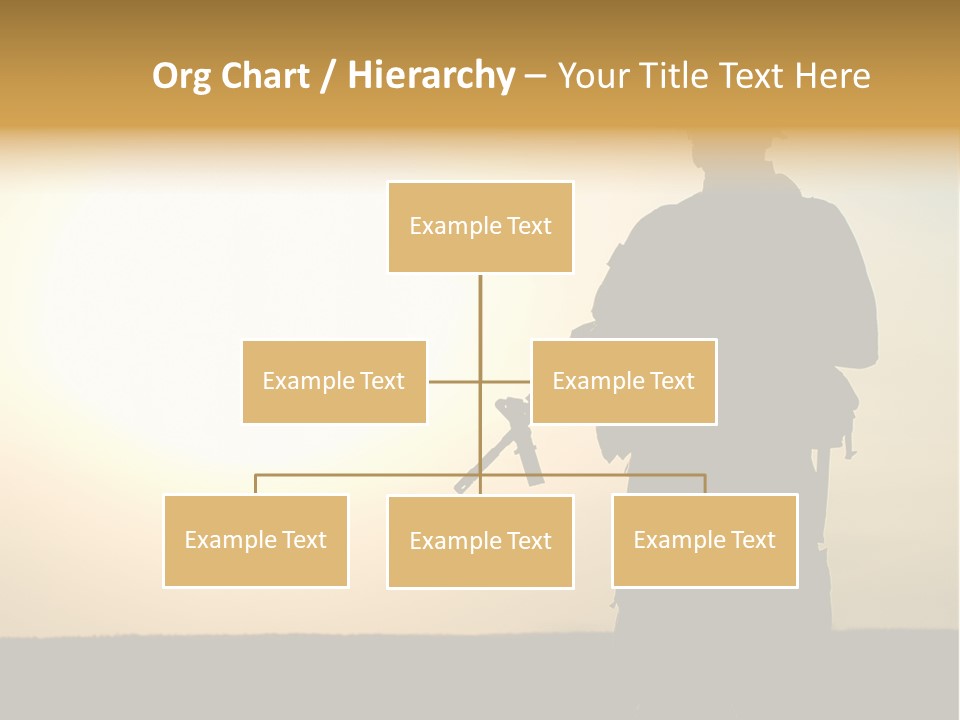 Org Chart / Hierarchy – Your Title Text Here

Example Text

Example Text

Example Text

Example Text

Example Text

Example Text